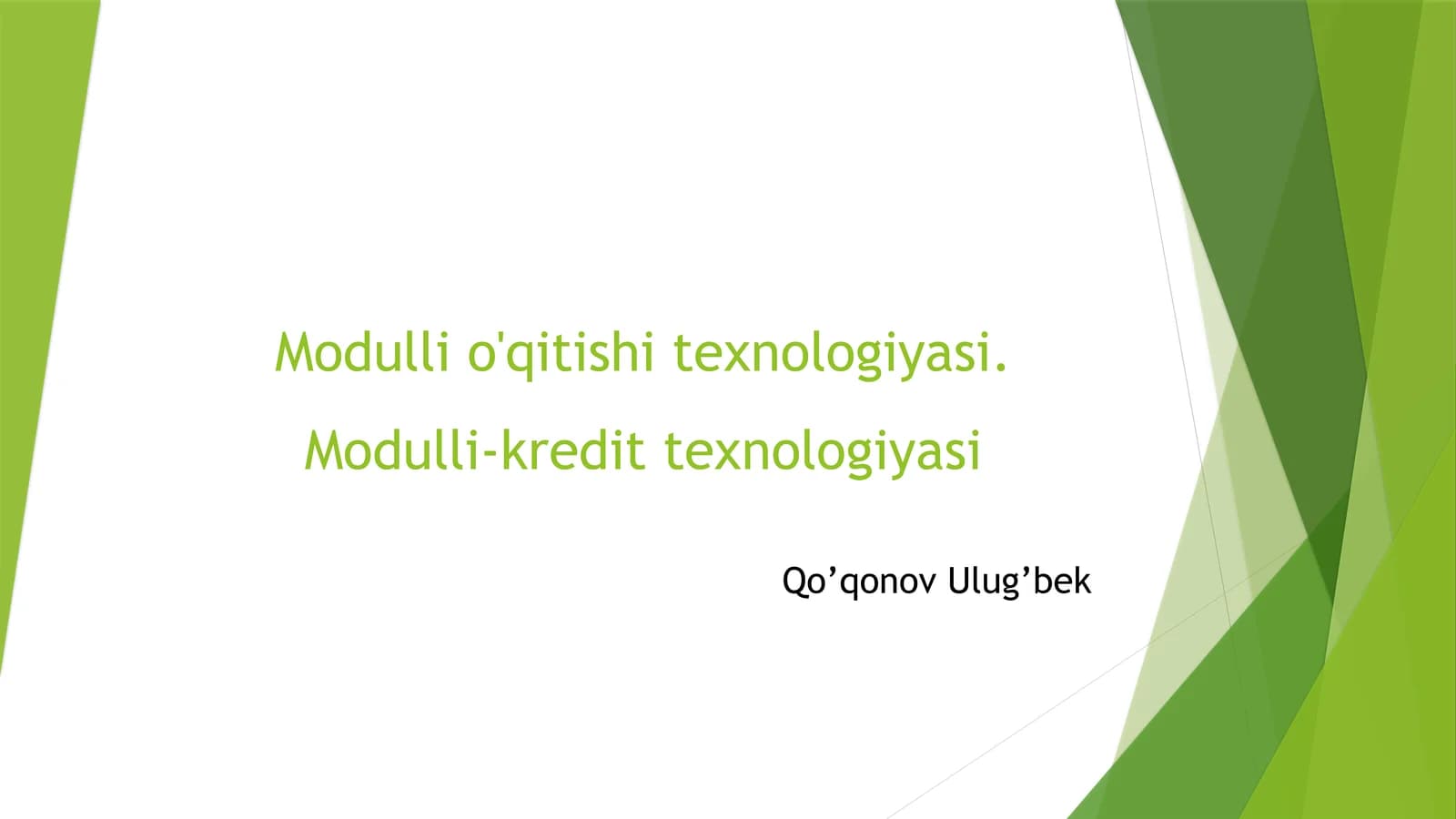 Modulli o'qitishi texnologiyasi.

Modulli-kredit texnologiyasi

Qo’qonov Ulug’bek